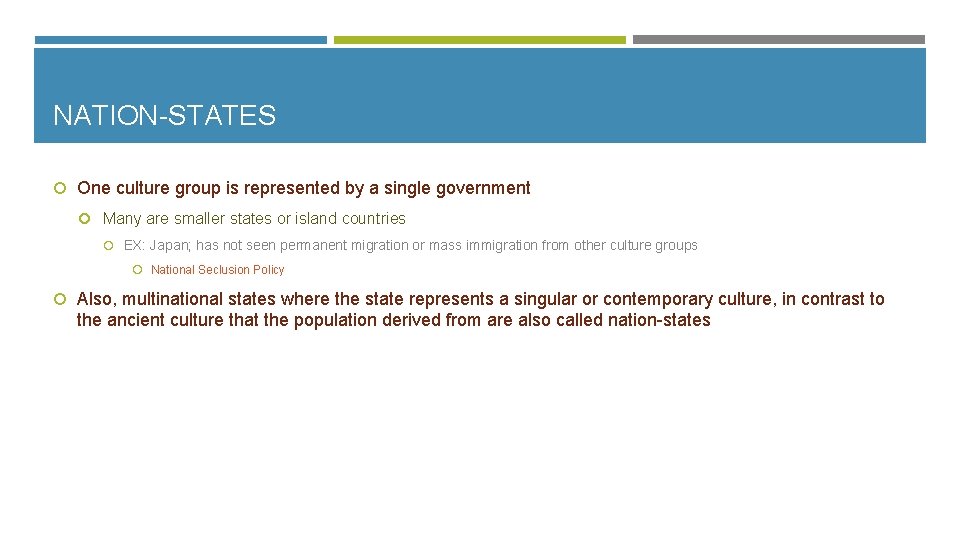 NATION-STATES

One culture group is represented by a single government

Many are smaller states or island countries

EX: Japan; has not seen permanent migration or mass immigration from other culture groups

National Seclusion Policy

Also, multinational states where the state represents a singular or contemporary culture, in contrast to the ancient culture that the population derived from are also called nation-states